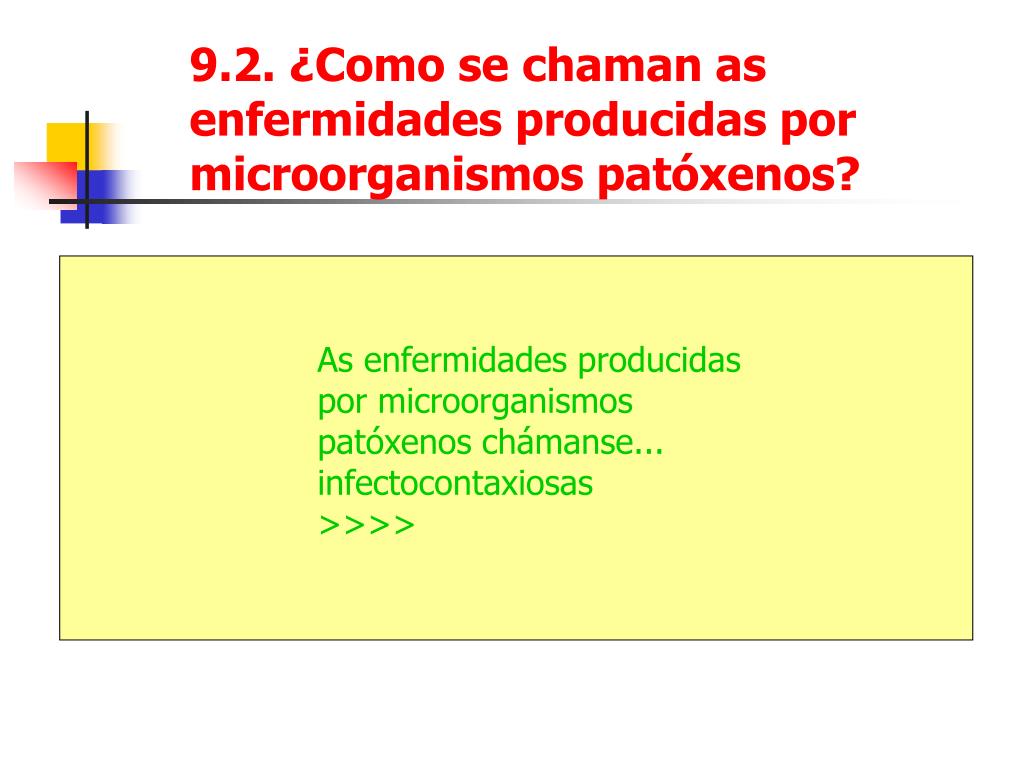 9.2. ¿Como se chaman as enfermidades producidas por microorganismos patóxenos?

As enfermidades producidas por microorganismos patóxenos chámanse... infectocontaxiosas
>>>>